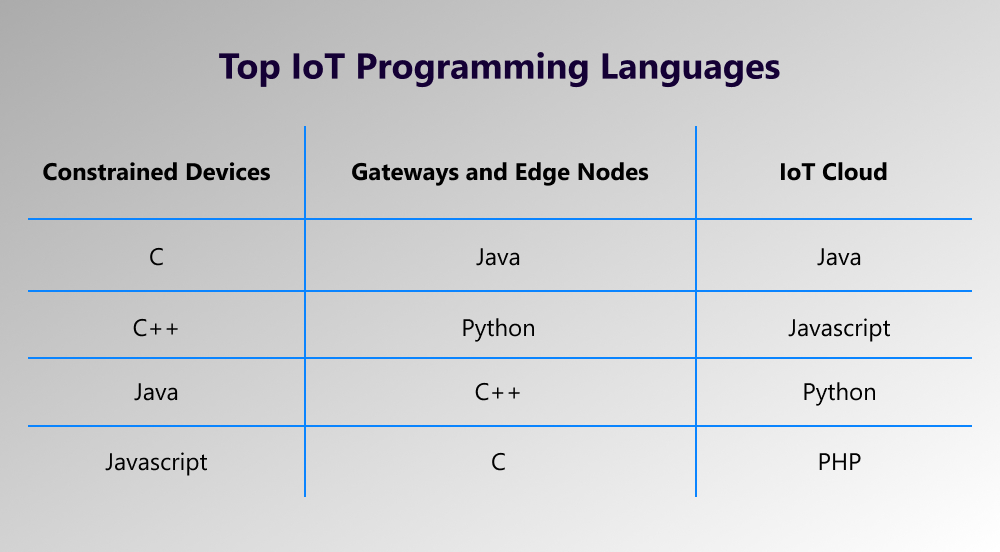 Top IoT Programming Languages

| Constrained Devices | Gateways and Edge Nodes | IoT Cloud |
|---|---|---|
| C | Java | Java |
| C++ | Python | Javascript |
| Java | C++ | Python |
| Javascript | C | PHP |